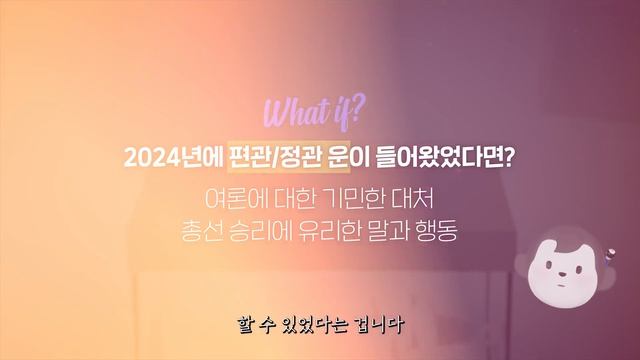 What if?

2024년에 편관/정관 운이 들어왔었다면?

여론에 대한 기민한 대처
총선 승리에 유리한 말과 행동

할 수 있었다는 겁니다